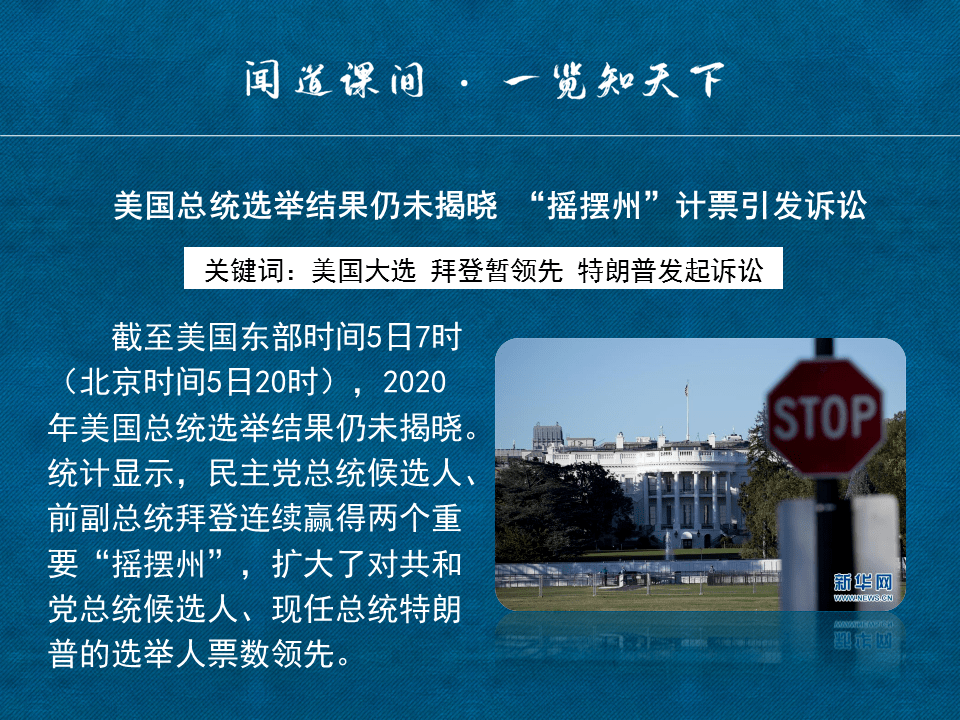 闻道课间 · 一览知天下

美国总统选举结果仍未揭晓 “摇摆州”计票引发诉讼

关键词：美国大选 拜登暂领先 特朗普发起诉讼

截至美国东部时间5日7时（北京时间5日20时），2020年美国总统选举结果仍未揭晓。统计显示，民主党总统候选人、前副总统拜登连续赢得两个重要“摇摆州”，扩大了对共和党总统候选人、现任总统特朗普的选举人票数领先。

STOP

新华网
WWW.NEWS.CN